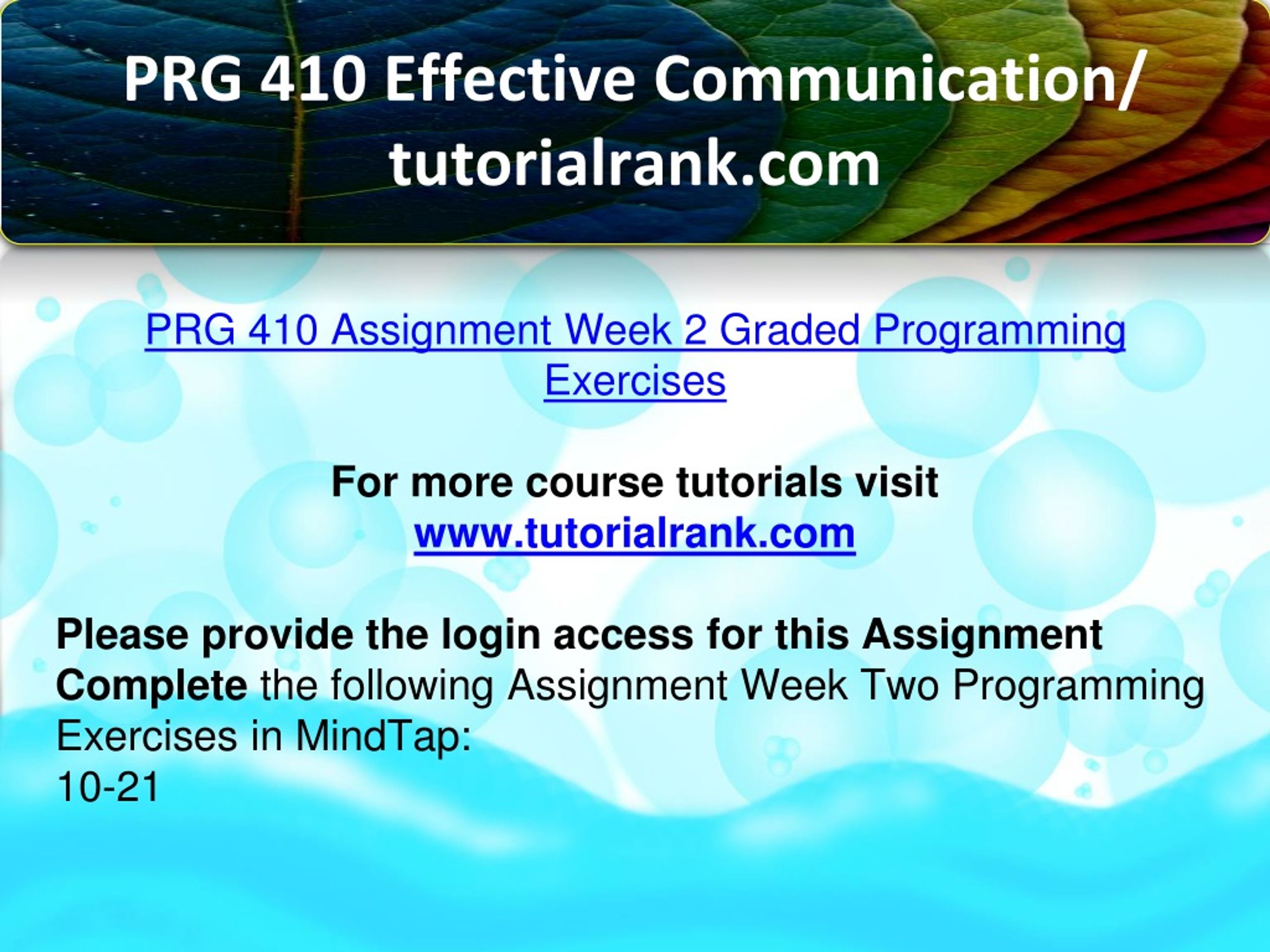 PRG 410 Effective Communication/ tutorialrank.com

PRG 410 Assignment Week 2 Graded Programming Exercises

For more course tutorials visit
www.tutorialrank.com

Please provide the login access for this Assignment
Complete the following Assignment Week Two Programming Exercises in MindTap:
10-21